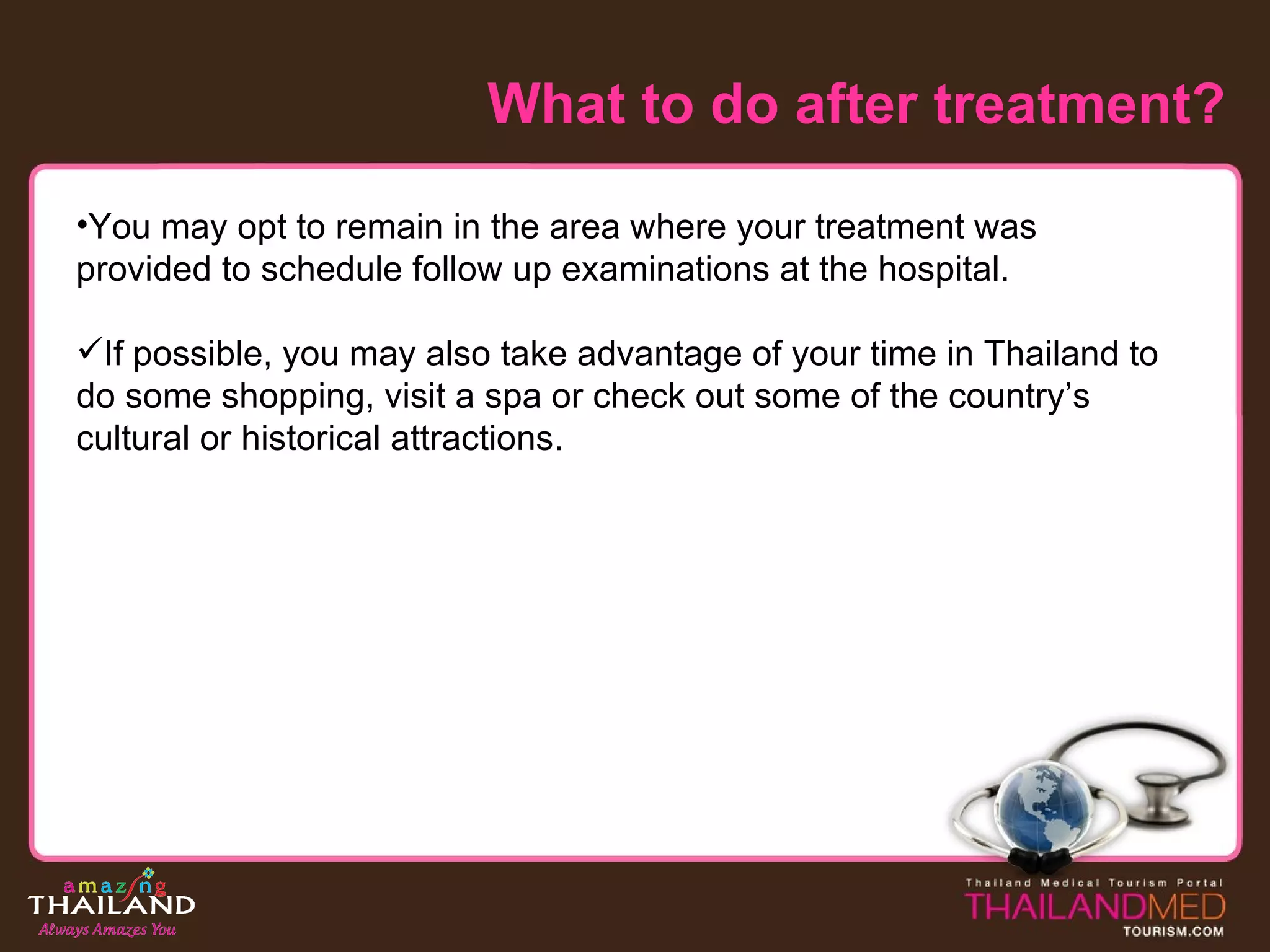 What to do after treatment?

•You may opt to remain in the area where your treatment was provided to schedule follow up examinations at the hospital.

✓If possible, you may also take advantage of your time in Thailand to do some shopping, visit a spa or check out some of the country's cultural or historical attractions.

amazing THAILAND Always Amazes You

Thailand Medical Tourism Portal THAILANDMED TOURISM.COM